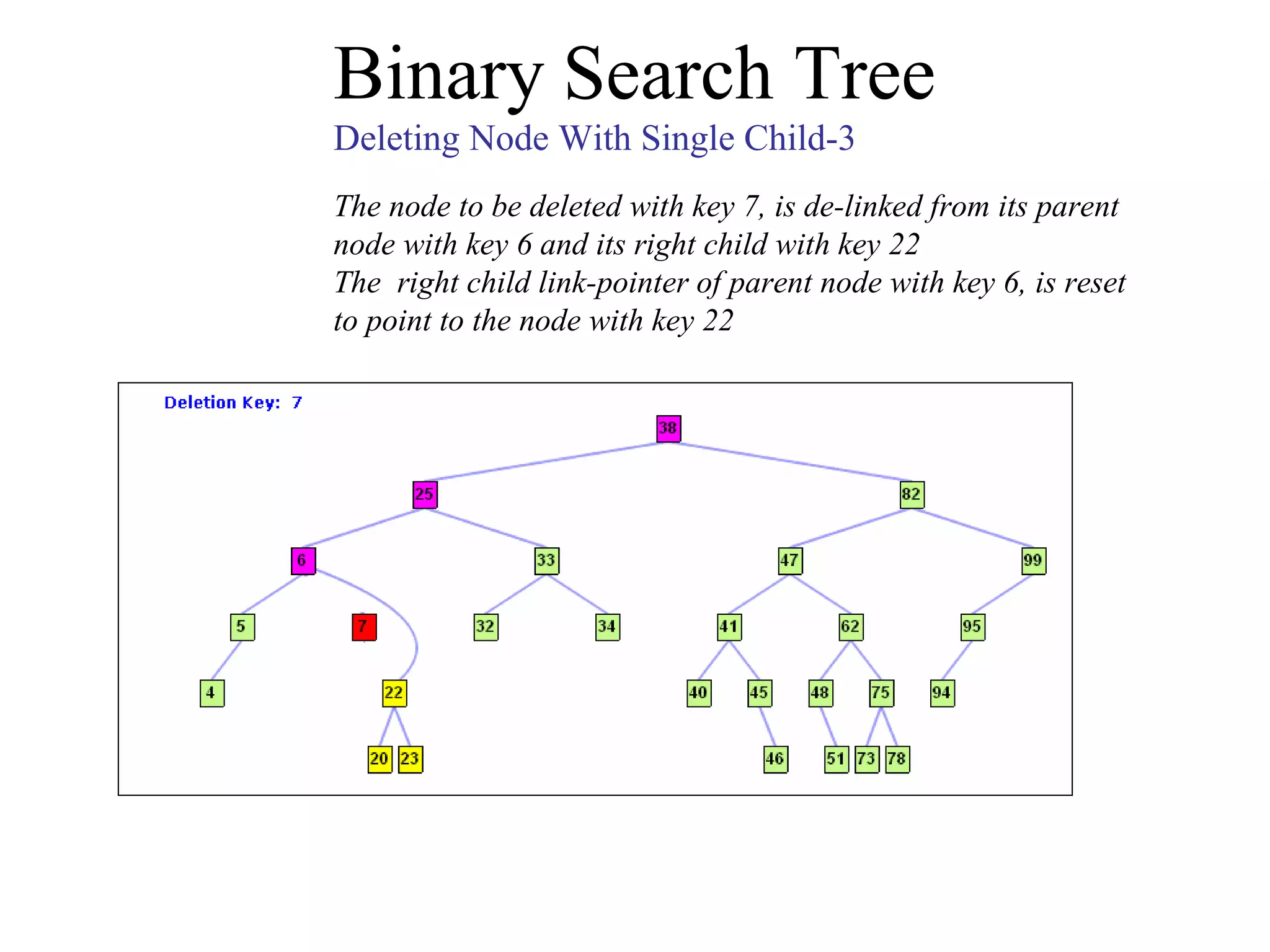 Binary Search Tree

Deleting Node With Single Child-3

The node to be deleted with key 7, is de-linked from its parent node with key 6 and its right child with key 22
The right child link-pointer of parent node with key 6, is reset to point to the node with key 22

Deletion Key: 7

38
25 82
6 33 47 99
5 7 32 34 41 62 95
4 22 40 45 48 75 94
20 23 46 51 73 78